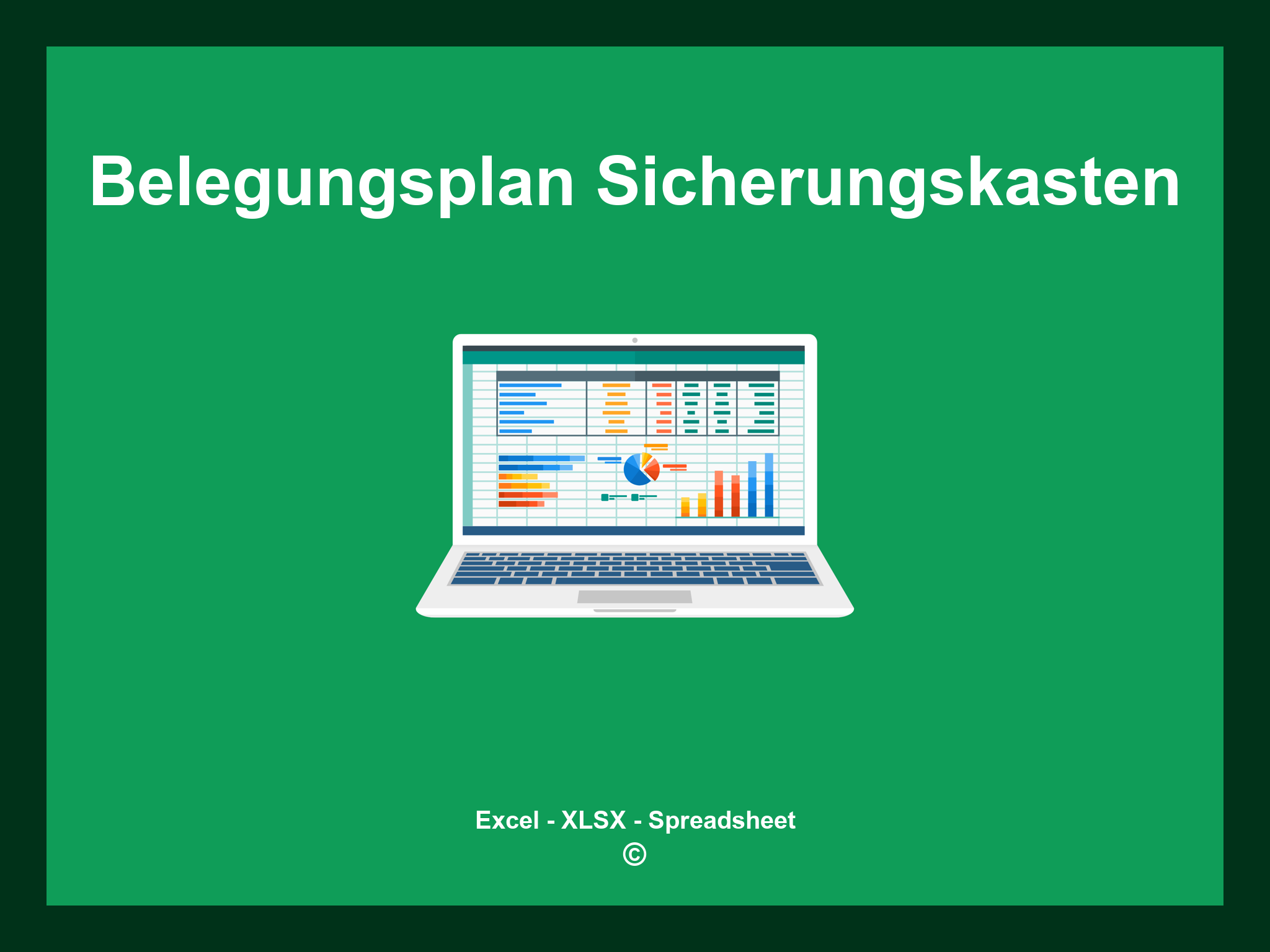 Belegungsplan Sicherungskasten

Excel - XLSX - Spreadsheet
©